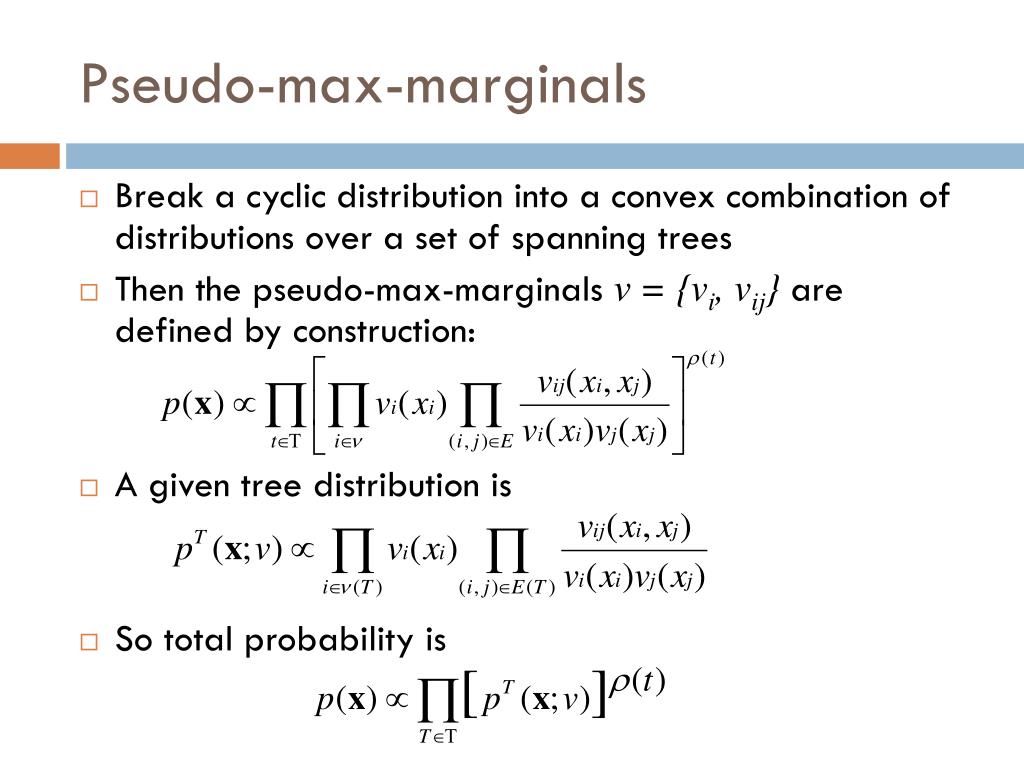 Pseudo-max-marginals

□ Break a cyclic distribution into a convex combination of distributions over a set of spanning trees

□ Then the pseudo-max-marginals $v = \{v_i, v_{ij}\}$ are defined by construction:

$p(\mathbf{x}) \propto \prod_{t \in \mathrm{T}} \left[ \prod_{i \in v} v_i(x_i) \prod_{(i,j) \in E} \frac{v_{ij}(x_i, x_j)}{v_i(x_i) v_j(x_j)} \right]^{\rho(t)}$

□ A given tree distribution is

$p^T(\mathbf{x}; v) \propto \prod_{i \in v(T)} v_i(x_i) \prod_{(i,j) \in E(T)} \frac{v_{ij}(x_i, x_j)}{v_i(x_i) v_j(x_j)}$

□ So total probability is

$p(\mathbf{x}) \propto \prod_{T \in \mathrm{T}} \left[ p^T(\mathbf{x}; v) \right]^{\rho(t)}$